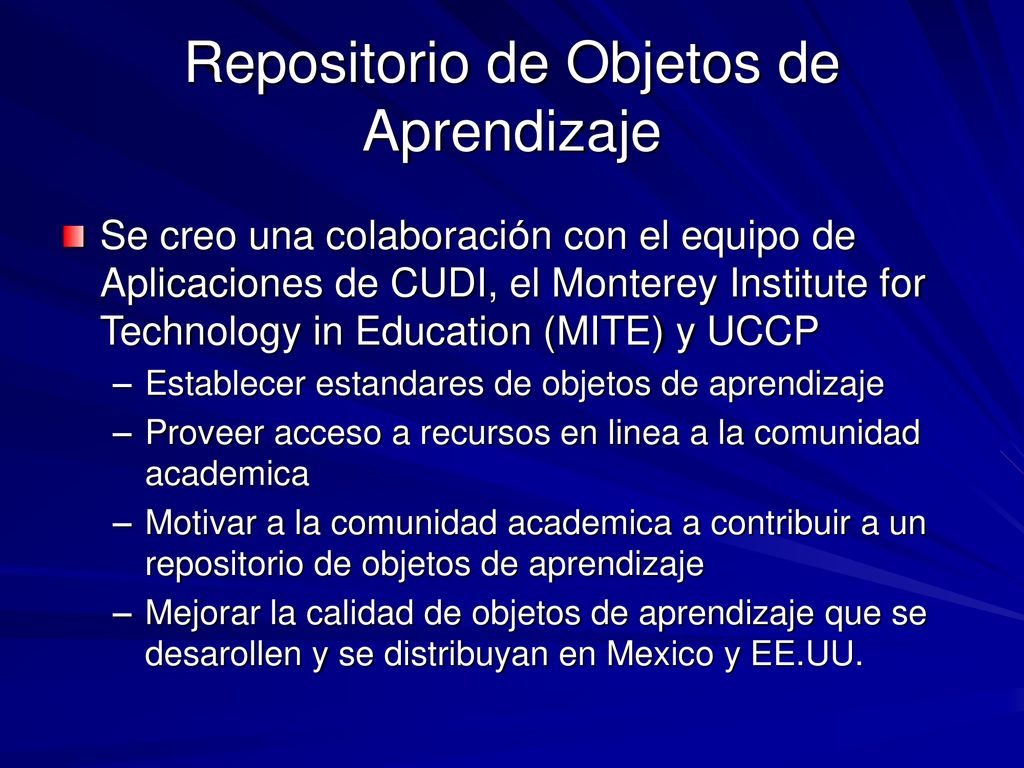 Repositorio de Objetos de Aprendizaje

Se creo una colaboración con el equipo de Aplicaciones de CUDI, el Monterey Institute for Technology in Education (MITE) y UCCP

– Establecer estandares de objetos de aprendizaje
– Proveer acceso a recursos en linea a la comunidad academica
– Motivar a la comunidad academica a contribuir a un repositorio de objetos de aprendizaje
– Mejorar la calidad de objetos de aprendizaje que se desarollen y se distribuyan en Mexico y EE.UU.